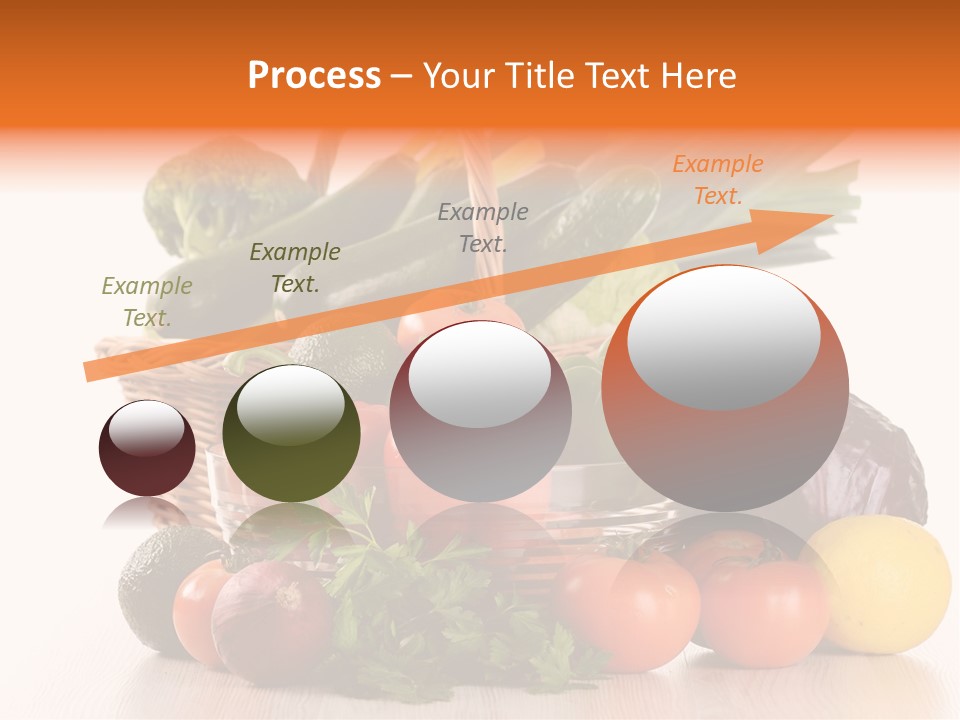 Process – Your Title Text Here

Example Text.

Example Text.

Example Text.

Example Text.